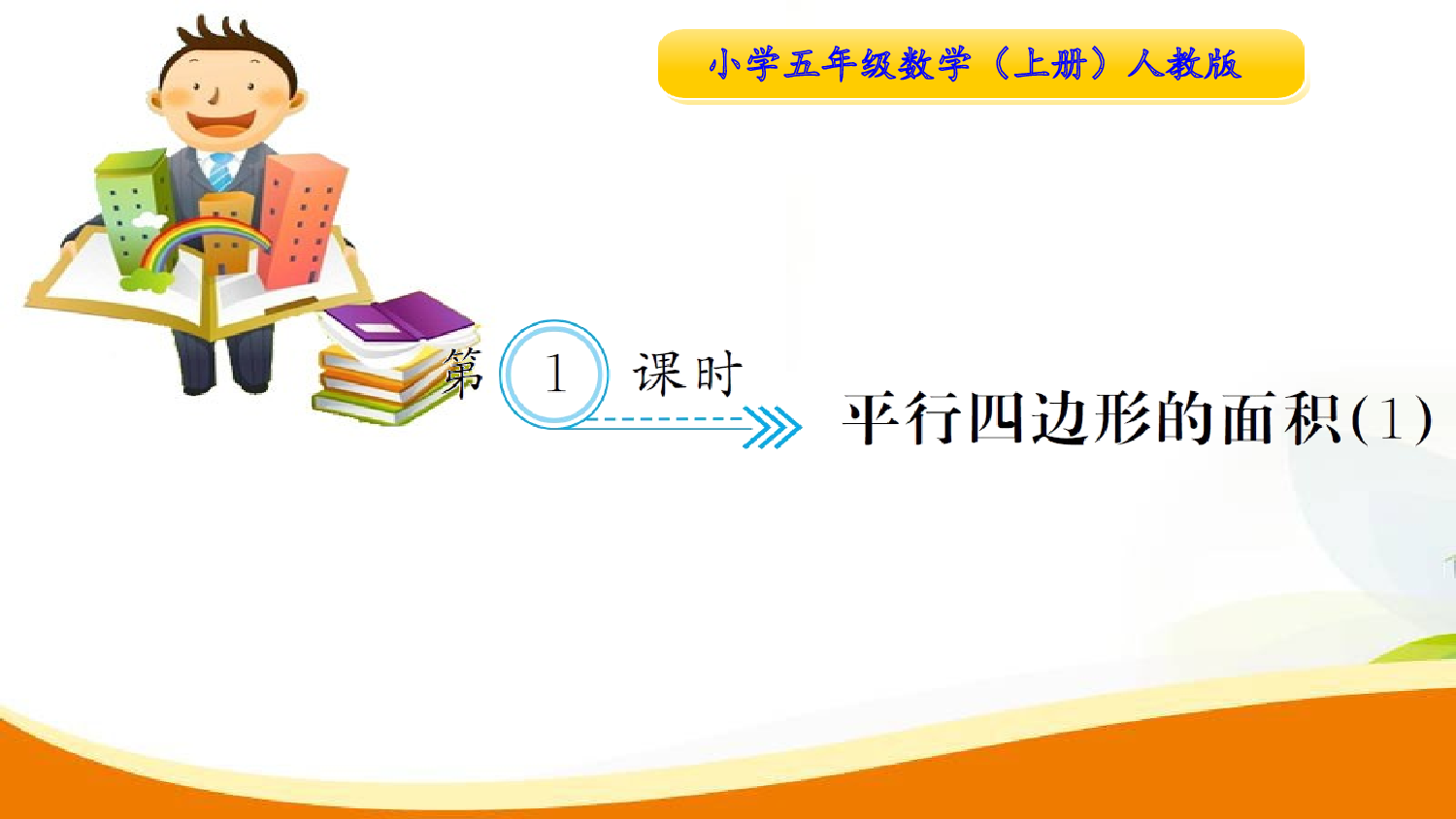 小学五年级数学（上册）人教版

第1课时

平行四边形的面积(1)